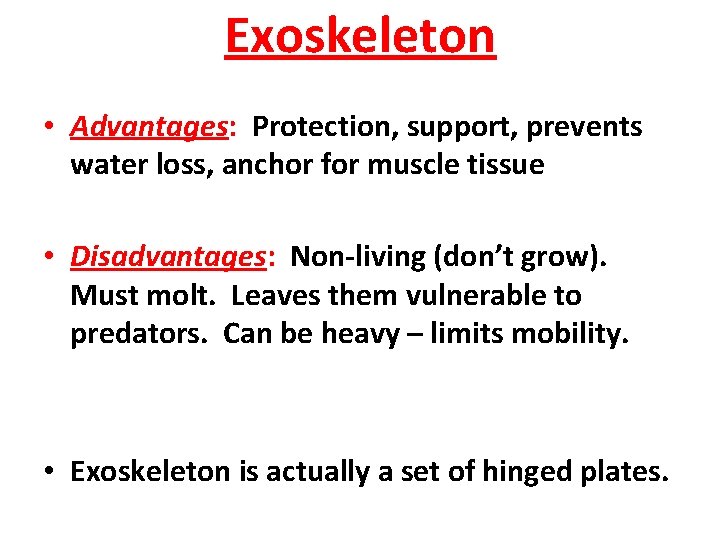 Exoskeleton

• Advantages: Protection, support, prevents water loss, anchor for muscle tissue

• Disadvantages: Non-living (don't grow). Must molt. Leaves them vulnerable to predators. Can be heavy – limits mobility.

• Exoskeleton is actually a set of hinged plates.